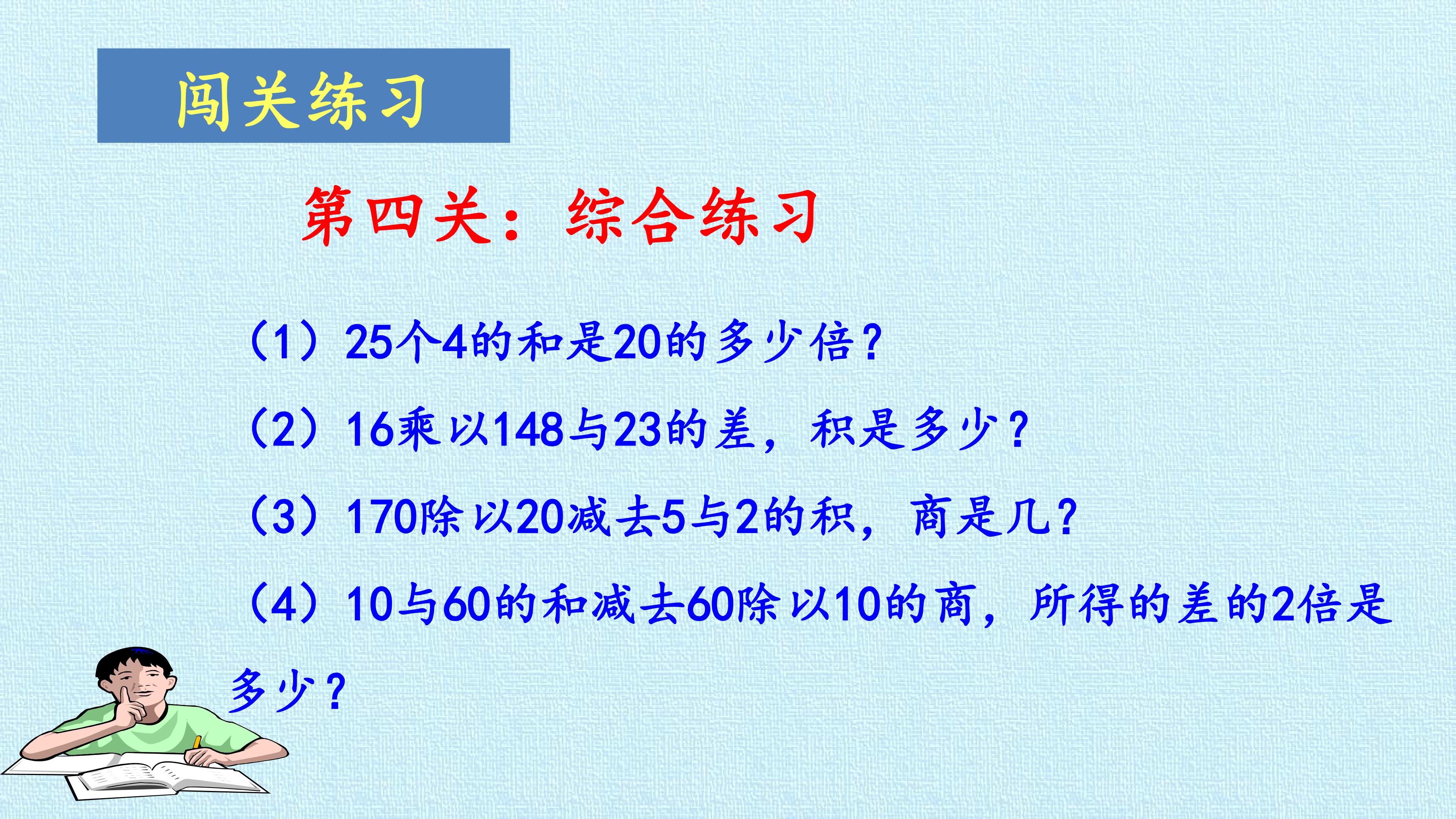 闯关练习

第四关：综合练习

（1）25个4的和是20的多少倍？

（2）16乘以148与23的差，积是多少？

（3）170除以20减去5与2的积，商是几？

（4）10与60的和减去60除以10的商，所得的差的2倍是多少？